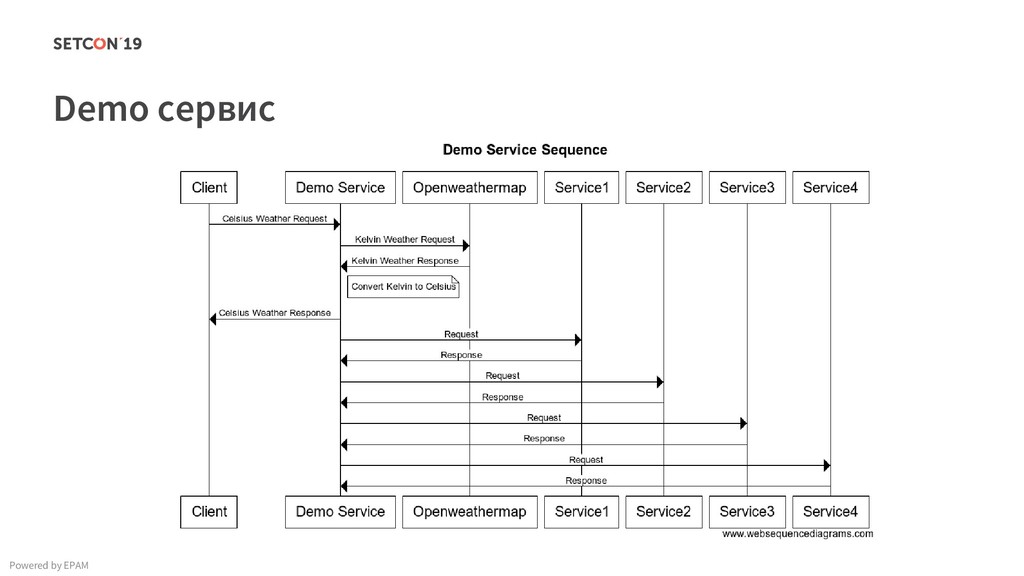 SETCON´19

Demo сервис

Demo Service Sequence

Client
Demo Service
Openweathermap
Service1
Service2
Service3
Service4

Celsius Weather Request
Kelvin Weather Request
Kelvin Weather Response
Convert Kelvin to Celsius
Celsius Weather Response
Request
Response
Request
Response
Request
Response
Request
Response

Client
Demo Service
Openweathermap
Service1
Service2
Service3
Service4

www.websequencediagrams.com

Powered by EPAM